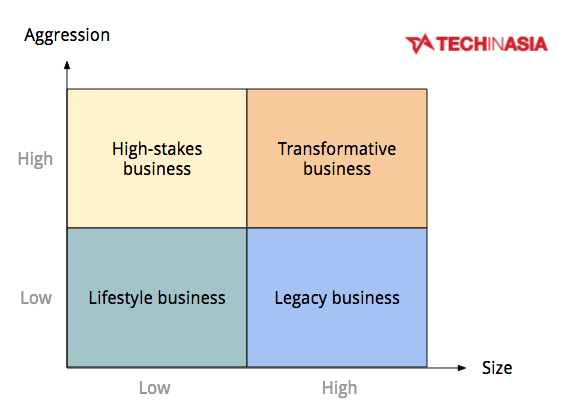 Aggression

TECHINASIA

High

High-stakes business

Transformative business

Low

Lifestyle business

Legacy business

Size

Low

High